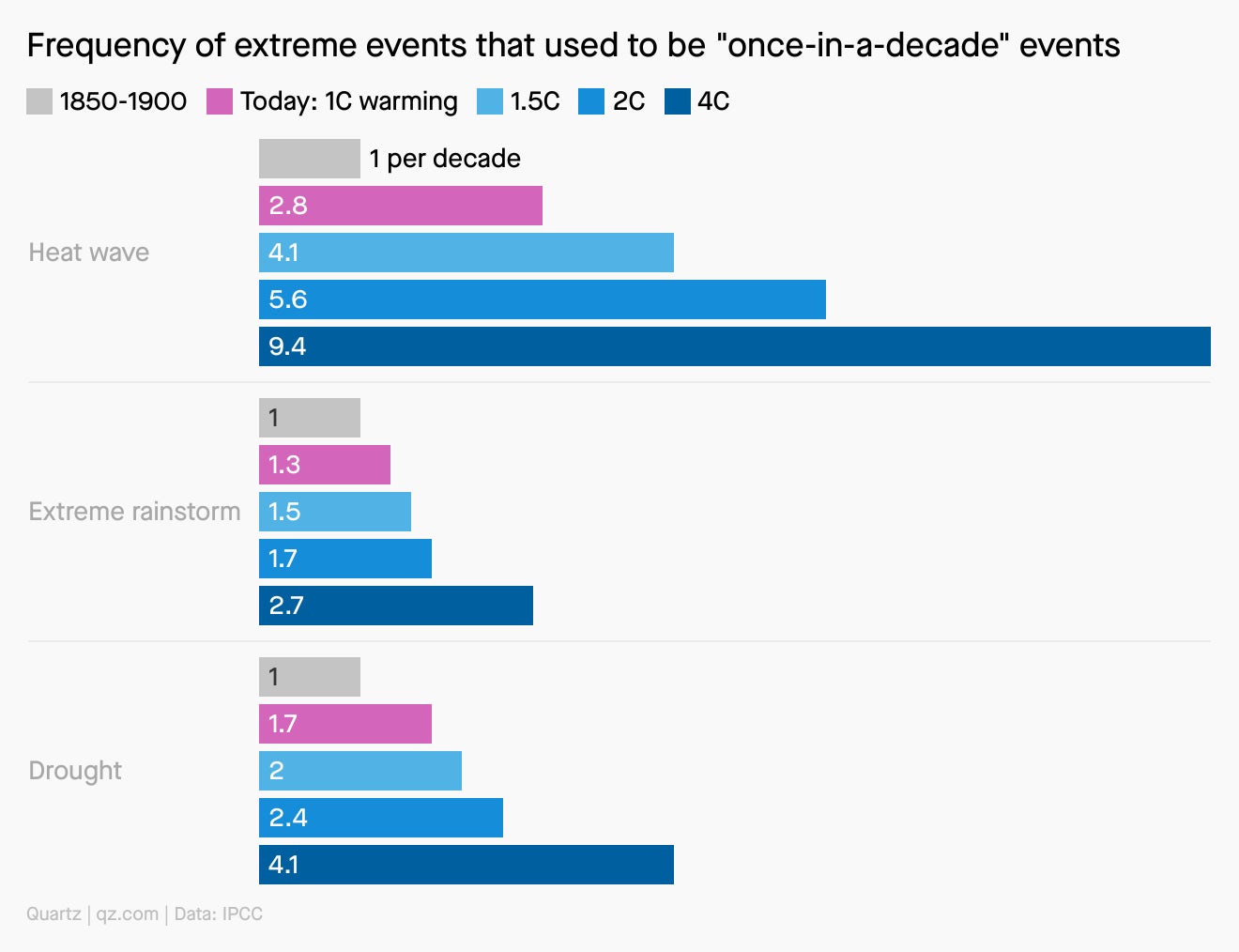 Frequency of extreme events that used to be "once-in-a-decade" events

1850-1900 Today: 1C warming 1.5C 2C 4C

Heat wave
1 per decade
2.8
4.1
5.6
9.4

Extreme rainstorm
1
1.3
1.5
1.7
2.7

Drought
1
1.7
2
2.4
4.1

Quartz | qz.com | Data: IPCC